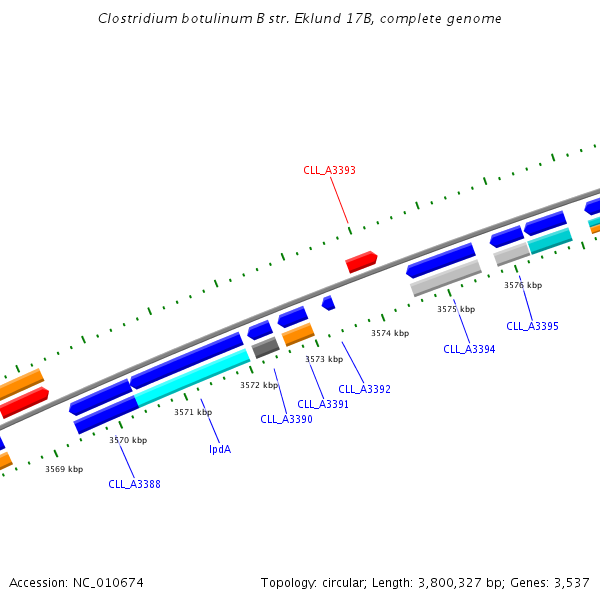 Clostridium botulinum B str. Eklund 17B, complete genome

CLL_A3393

3576 kbp

3575 kbp

CLL_A3395

3574 kbp

CLL_A3394

3573 kbp

3572 kbp

CLL_A3392

CLL_A3391

3571 kbp

CLL_A3390

3570 kbp

lpdA

3569 kbp

CLL_A3388

Accession: NC_010674

Topology: circular; Length: 3,800,327 bp; Genes: 3,537